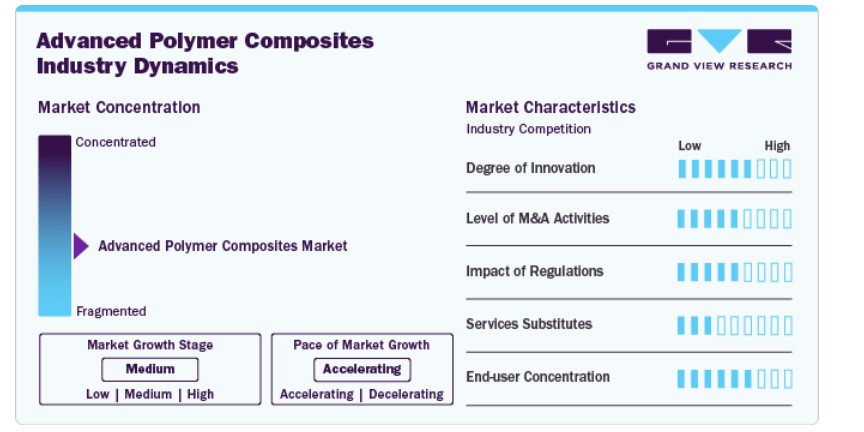 Advanced Polymer Composites Industry Dynamics

GRAND VIEW RESEARCH

Market Concentration

Concentrated

Advanced Polymer Composites Market

Fragmented

Market Growth Stage

Medium

Low | Medium | High

Pace of Market Growth

Accelerating

Accelerating | Decelerating

Market Characteristics

Industry Competition

Low High

Degree of Innovation

Level of M&A Activities

Impact of Regulations

Services Substitutes

End-user Concentration